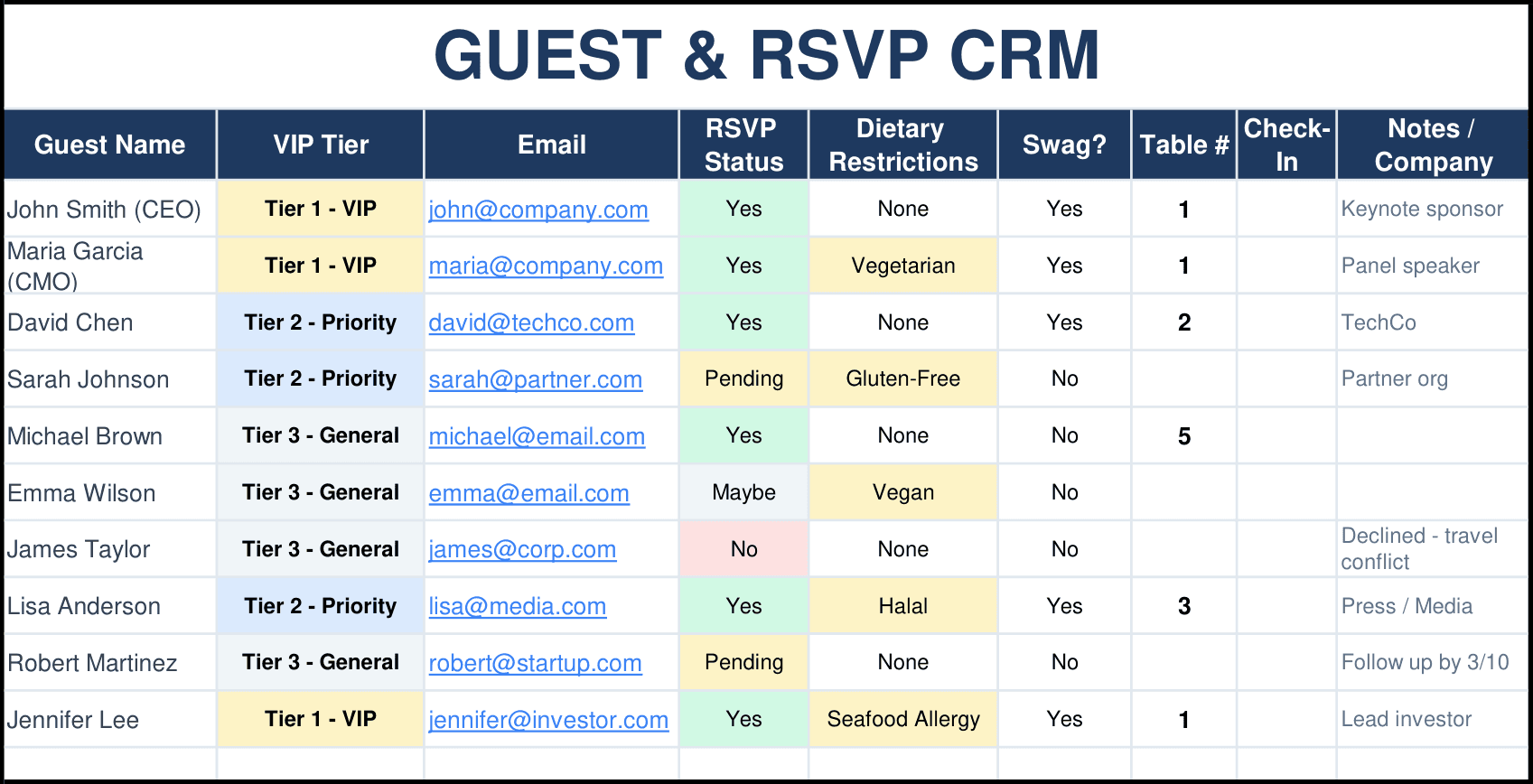 GUEST & RSVP CRM

| Guest Name | VIP Tier | Email | RSVP Status | Dietary Restrictions | Swag? | Table # | Check-In | Notes / Company |
|---|---|---|---|---|---|---|---|---|
| John Smith (CEO) | Tier 1 - VIP | john@company.com | Yes | None | Yes | 1 | | Keynote sponsor |
| Maria Garcia (CMO) | Tier 1 - VIP | maria@company.com | Yes | Vegetarian | Yes | 1 | | Panel speaker |
| David Chen | Tier 2 - Priority | david@techco.com | Yes | None | Yes | 2 | | TechCo |
| Sarah Johnson | Tier 2 - Priority | sarah@partner.com | Pending | Gluten-Free | No | | | Partner org |
| Michael Brown | Tier 3 - General | michael@email.com | Yes | None | No | 5 | | |
| Emma Wilson | Tier 3 - General | emma@email.com | Maybe | Vegan | No | | | |
| James Taylor | Tier 3 - General | james@corp.com | No | None | No | | | Declined - travel conflict |
| Lisa Anderson | Tier 2 - Priority | lisa@media.com | Yes | Halal | Yes | 3 | | Press / Media |
| Robert Martinez | Tier 3 - General | robert@startup.com | Pending | None | No | | | Follow up by 3/10 |
| Jennifer Lee | Tier 1 - VIP | jennifer@investor.com | Yes | Seafood Allergy | Yes | 1 | | Lead investor |